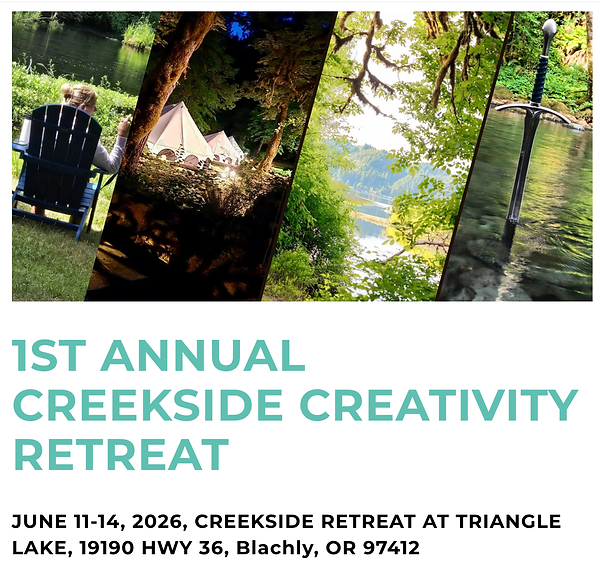 1ST ANNUAL CREEKSIDE CREATIVITY RETREAT

JUNE 11-14, 2026, CREEKSIDE RETREAT AT TRIANGLE LAKE, 19190 HWY 36, Blachly, OR 97412